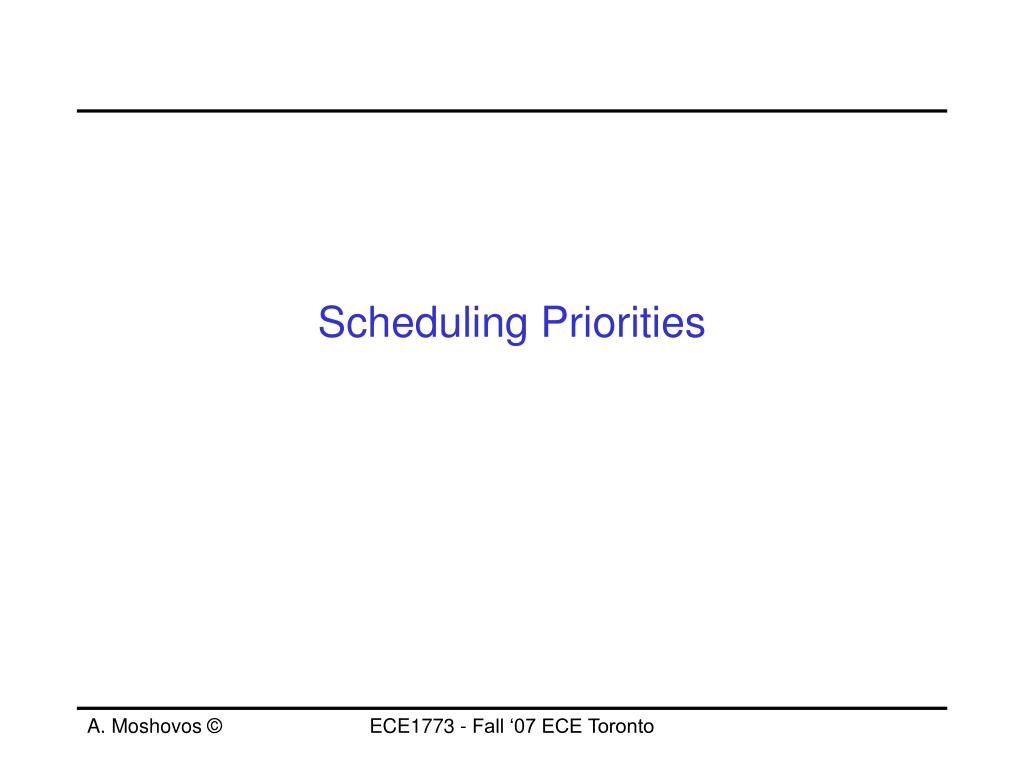 Scheduling Priorities

A. Moshovos ©

ECE1773 - Fall ‘07 ECE Toronto